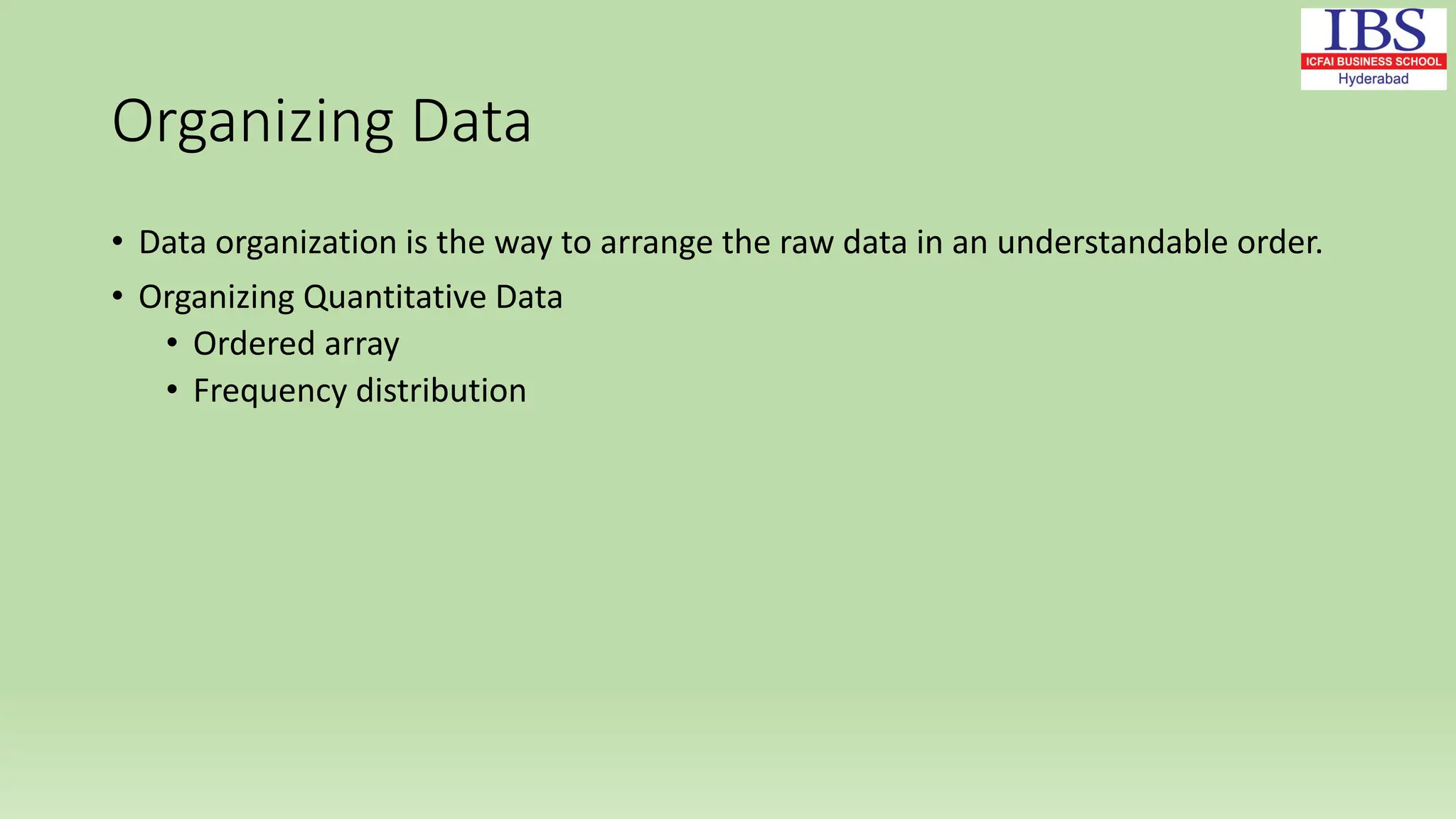 IBS
ICFAI BUSINESS SCHOOL
Hyderabad

Organizing Data

• Data organization is the way to arrange the raw data in an understandable order.
• Organizing Quantitative Data
  • Ordered array
  • Frequency distribution